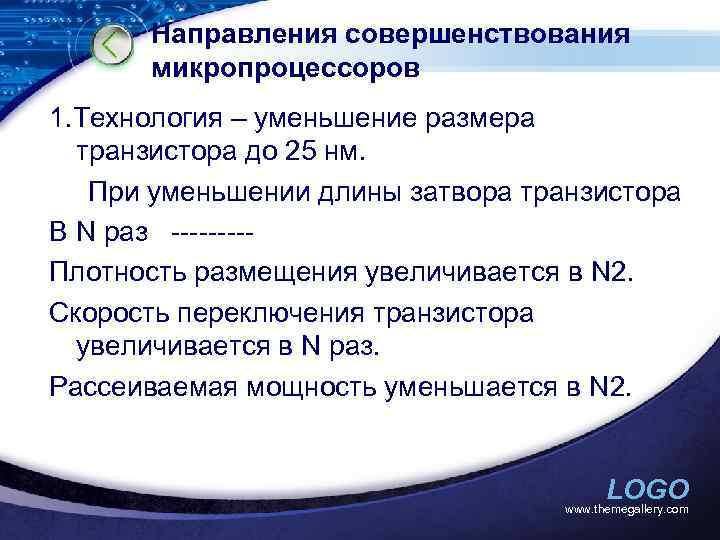 Направления совершенствования микропроцессоров

1. Технология – уменьшение размера транзистора до 25 нм.

При уменьшении длины затвора транзистора

В N раз ---------

Плотность размещения увеличивается в N2.

Скорость переключения транзистора увеличивается в N раз.

Рассеиваемая мощность уменьшается в N2.

LOGO
www.themegallery.com